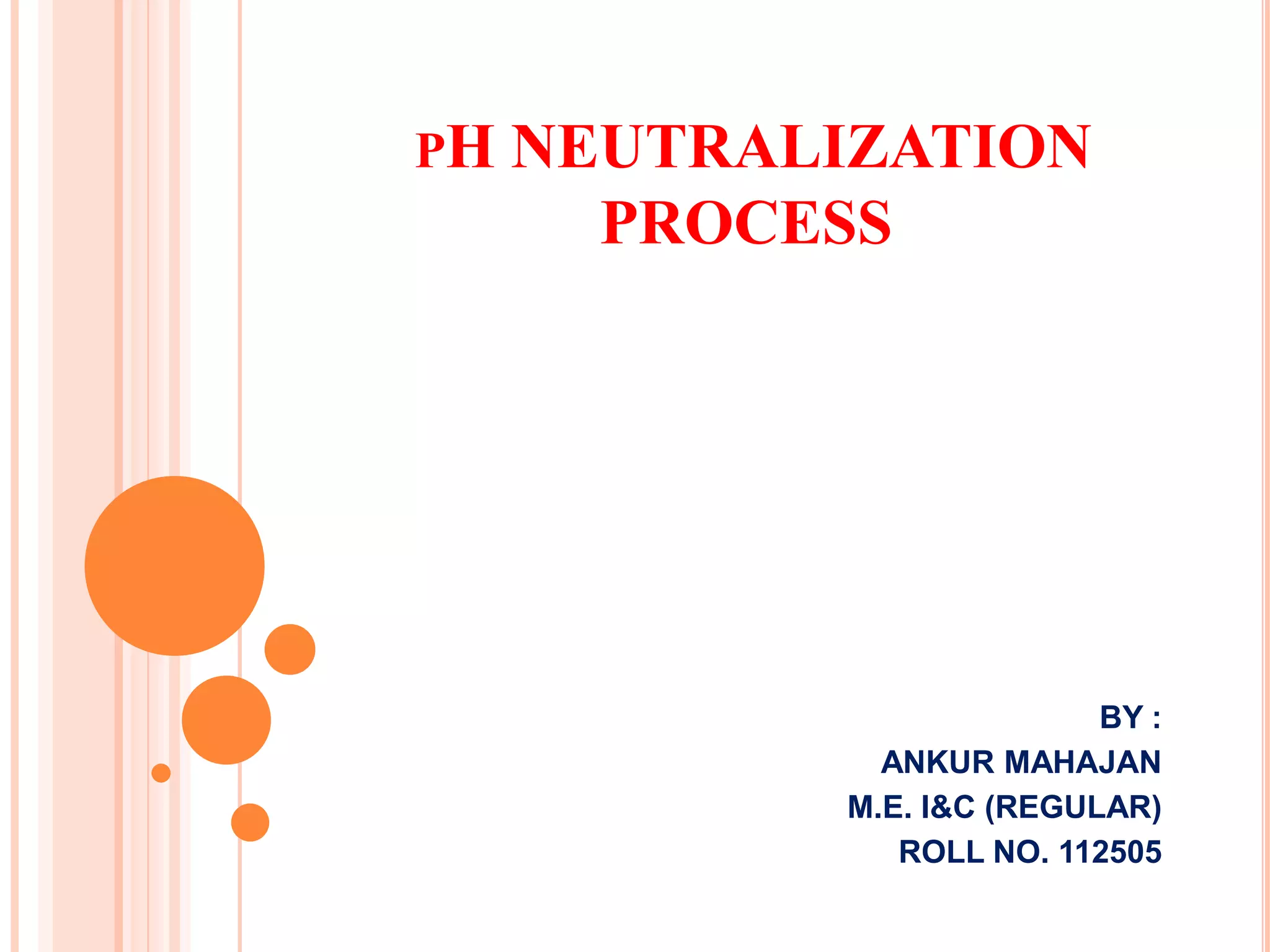 PH NEUTRALIZATION PROCESS

BY :
ANKUR MAHAJAN
M.E. I&C (REGULAR)
ROLL NO. 112505